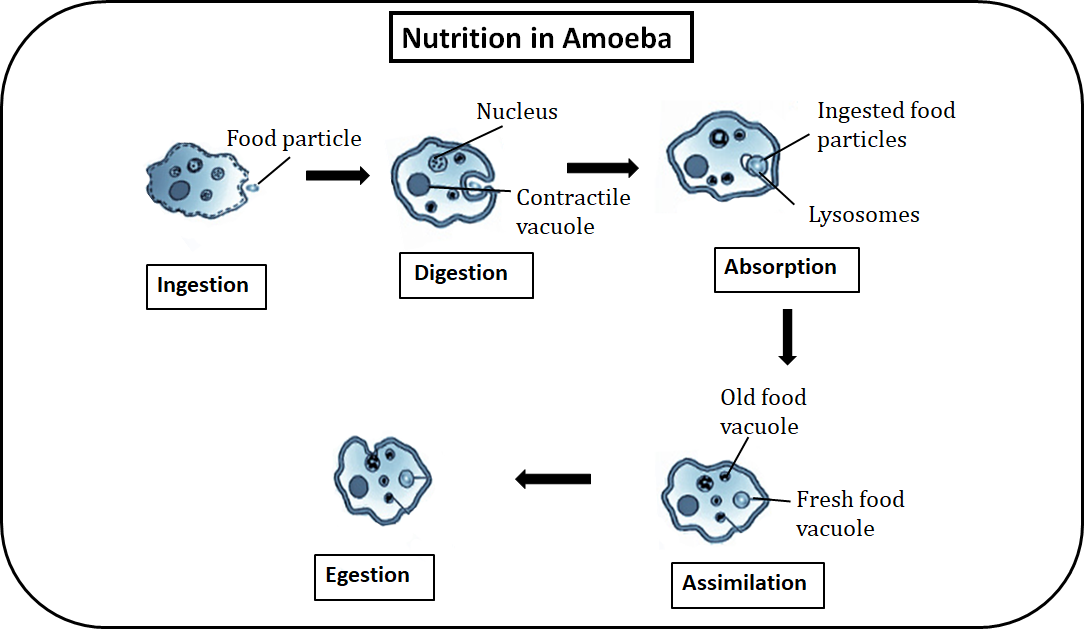 Nutrition in Amoeba

Food particle

Ingestion

Nucleus

Contractile vacuole

Digestion

Ingested food particles

Lysosomes

Absorption

Old food vacuole

Fresh food vacuole

Assimilation

Egestion